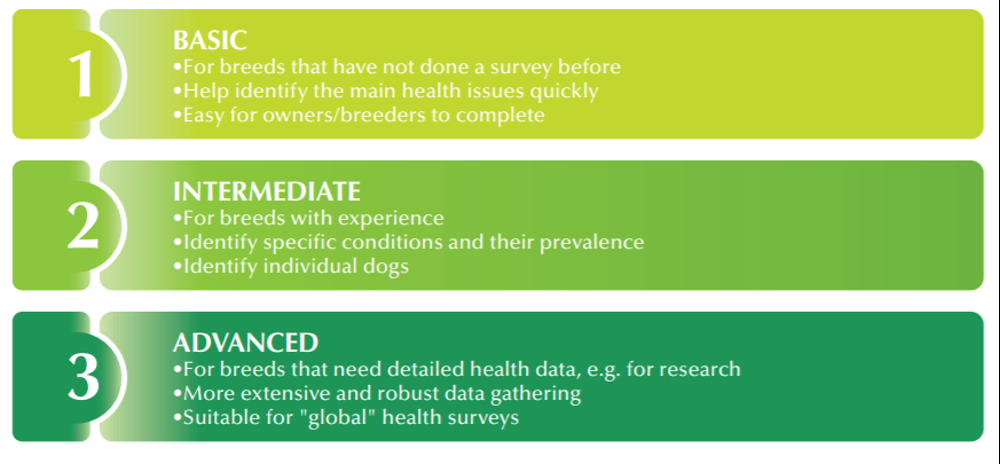 1

BASIC
•For breeds that have not done a survey before
•Help identify the main health issues quickly
•Easy for owners/breeders to complete

2

INTERMEDIATE
•For breeds with experience
•Identify specific conditions and their prevalence
•Identify individual dogs

3

ADVANCED
•For breeds that need detailed health data, e.g. for research
•More extensive and robust data gathering
•Suitable for "global" health surveys